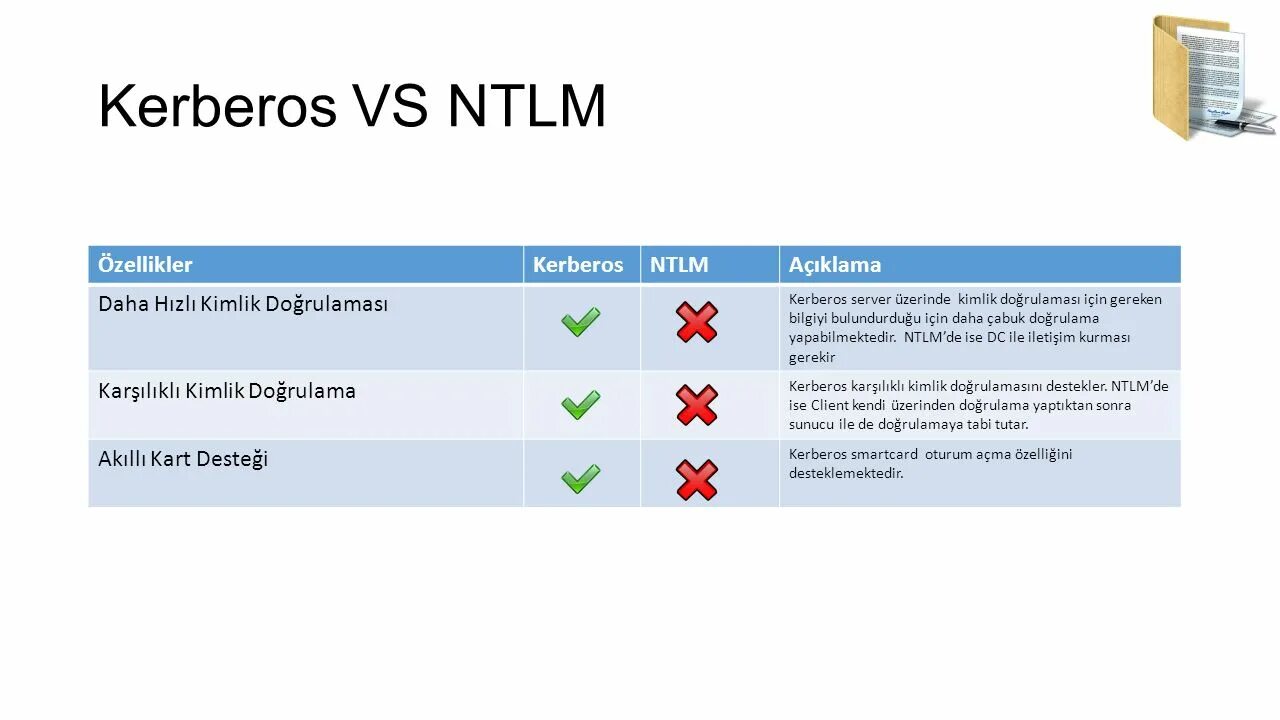 Kerberos VS NTLM

| Özellikler | Kerberos | NTLM | Açıklama |
|---|---|---|---|
| Daha Hızlı Kimlik Doğrulaması | | | Kerberos server üzerinde kimlik doğrulaması için gereken bilgiyi bulundurduğu için daha çabuk doğrulama yapabilmektedir. NTLM'de ise DC ile iletişim kurması gerekir |
| Karşılıklı Kimlik Doğrulama | | | Kerberos karşılıklı kimlik doğrulamasını destekler. NTLM'de ise Client kendi üzerinden doğrulama yaptıktan sonra sunucu ile de doğrulamaya tabi tutar. |
| Akıllı Kart Desteği | | | Kerberos smartcard oturum açma özelliğini desteklemektedir. |